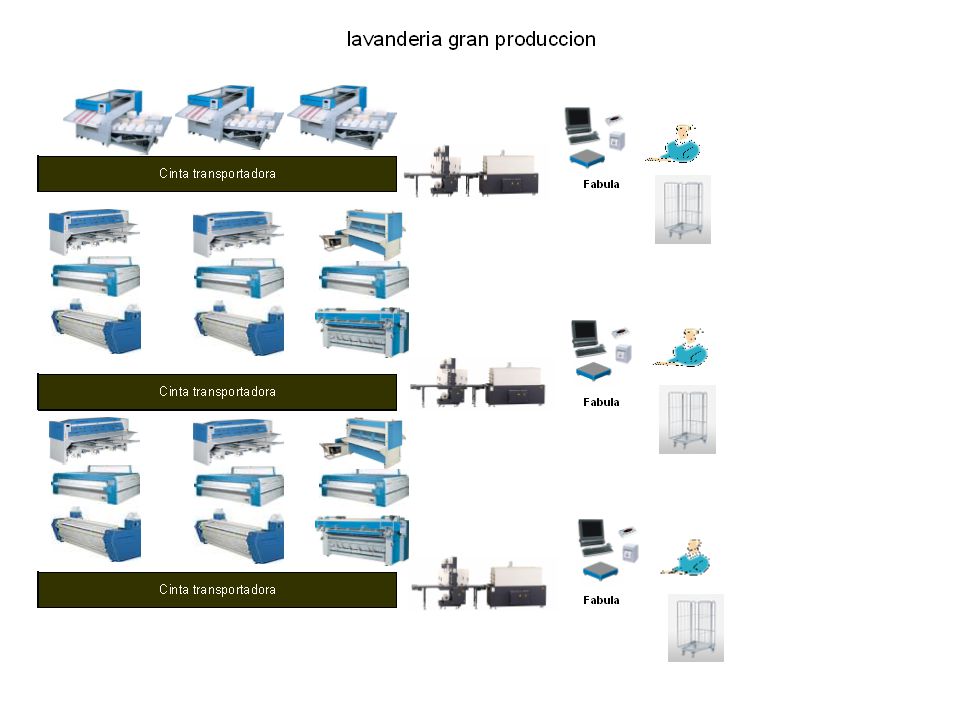 lavanderia gran produccion

Cinta transportadora

Fabula

Cinta transportadora

Fabula

Cinta transportadora

Fabula